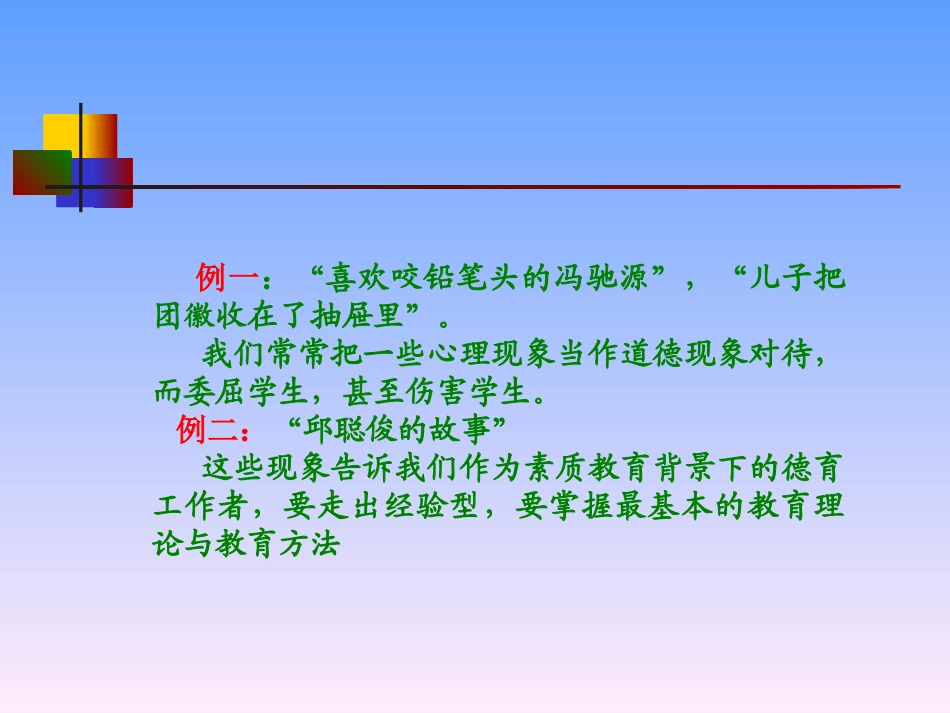 例一：“喜欢咬铅笔头的冯驰源”，“儿子把团徽收在了抽屉里”。

我们常常把一些心理现象当作道德现象对待，而委屈学生，甚至伤害学生。

例二：“邱聪俊的故事”

这些现象告诉我们作为素质教育背景下的德育工作者，要走出经验型，要掌握最基本的教育理论与教育方法